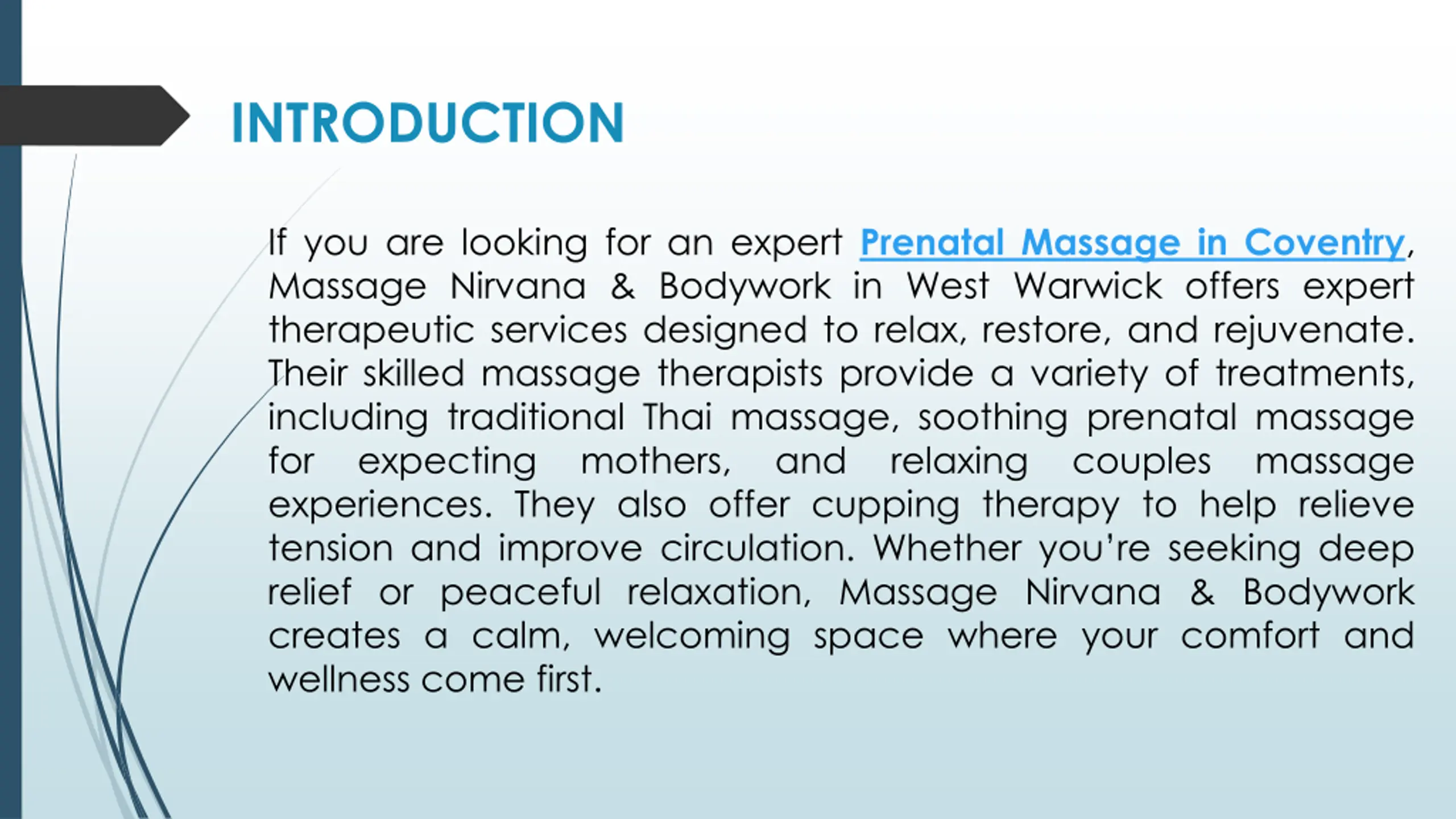 INTRODUCTION

If you are looking for an expert Prenatal Massage in Coventry, Massage Nirvana & Bodywork in West Warwick offers expert therapeutic services designed to relax, restore, and rejuvenate. Their skilled massage therapists provide a variety of treatments, including traditional Thai massage, soothing prenatal massage for expecting mothers, and relaxing couples massage experiences. They also offer cupping therapy to help relieve tension and improve circulation. Whether you're seeking deep relief or peaceful relaxation, Massage Nirvana & Bodywork creates a calm, welcoming space where your comfort and wellness come first.